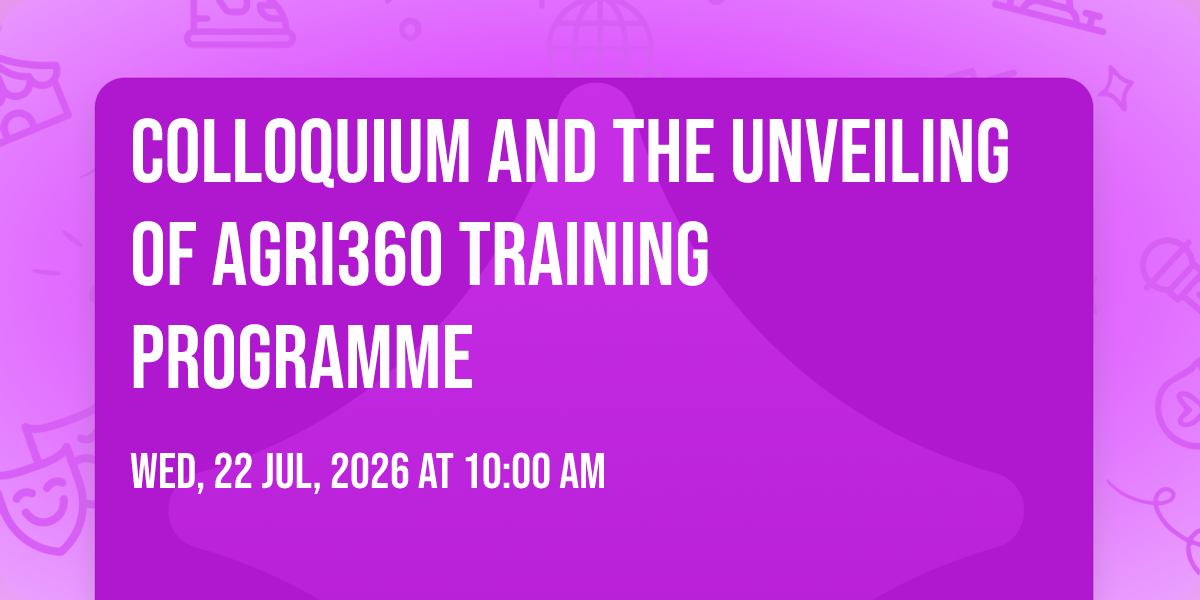 COLLOQUIUM AND THE UNVEILING OF AGRI360 TRAINING PROGRAMME

WED, 22 JUL, 2026 AT 10:00 AM